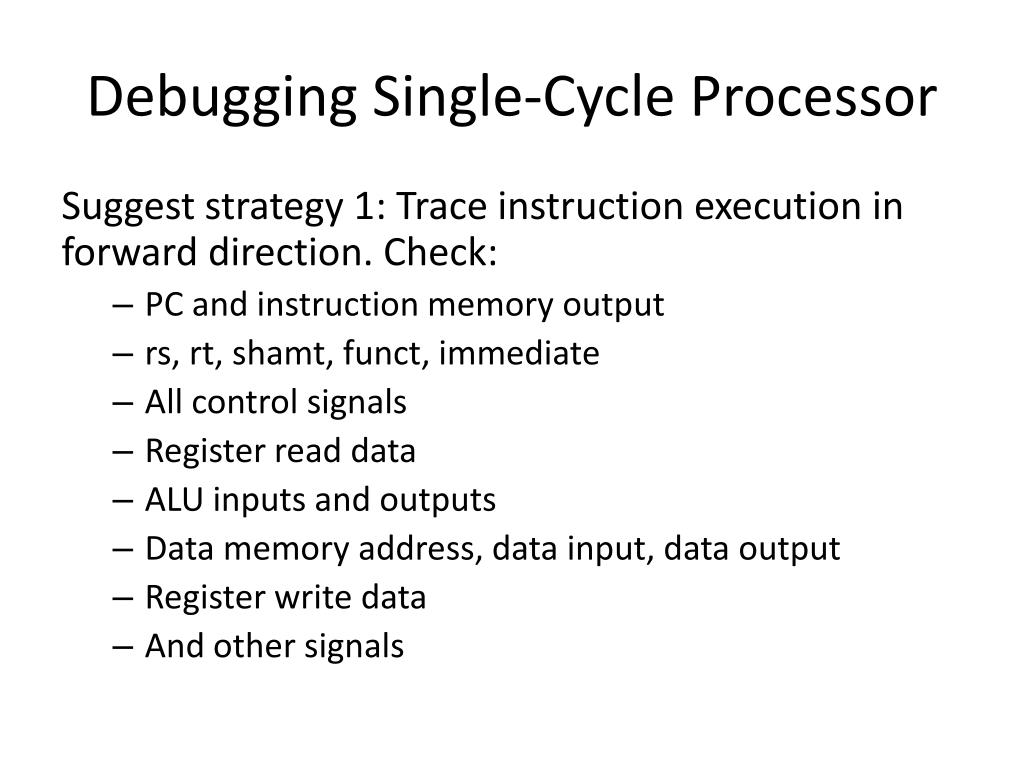 Debugging Single-Cycle Processor

Suggest strategy 1: Trace instruction execution in forward direction. Check:

– PC and instruction memory output
– rs, rt, shamt, funct, immediate
– All control signals
– Register read data
– ALU inputs and outputs
– Data memory address, data input, data output
– Register write data
– And other signals